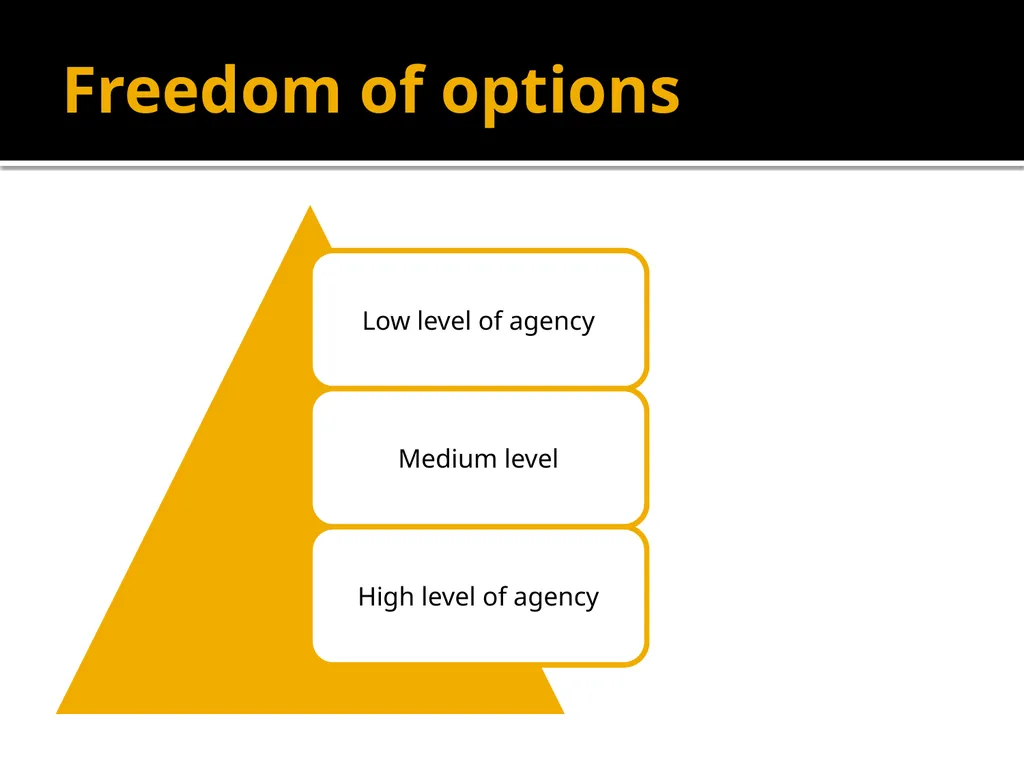 Freedom of options

Low level of agency

Medium level

High level of agency